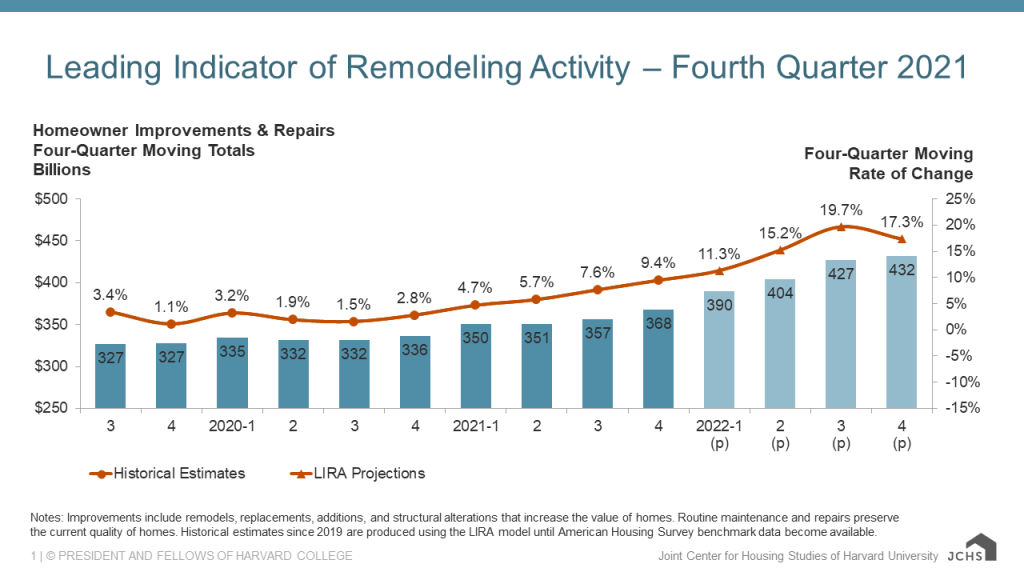 Leading Indicator of Remodeling Activity – Fourth Quarter 2021

Homeowner Improvements & Repairs
Four-Quarter Moving Totals
Billions

Four-Quarter Moving
Rate of Change

$500
$450
$400
$350
$300
$250

25%
20%
15%
10%
5%
0%
-5%
-10%
-15%

3.4% 1.1% 3.2% 1.9% 1.5% 2.8% 4.7% 5.7% 7.6% 9.4% 11.3% 15.2% 19.7% 17.3%

327 327 335 332 332 336 350 351 357 368 390 404 427 432

3
4
2020-1
2
3
4
2021-1
2
3
4
2022-1 (p)
2 (p)
3 (p)
4 (p)

Historical Estimates
LIRA Projections

Notes: Improvements include remodels, replacements, additions, and structural alterations that increase the value of homes. Routine maintenance and repairs preserve the current quality of homes. Historical estimates since 2019 are produced using the LIRA model until American Housing Survey benchmark data become available.

1 | © PRESIDENT AND FELLOWS OF HARVARD COLLEGE

Joint Center for Housing Studies of Harvard University JCHS